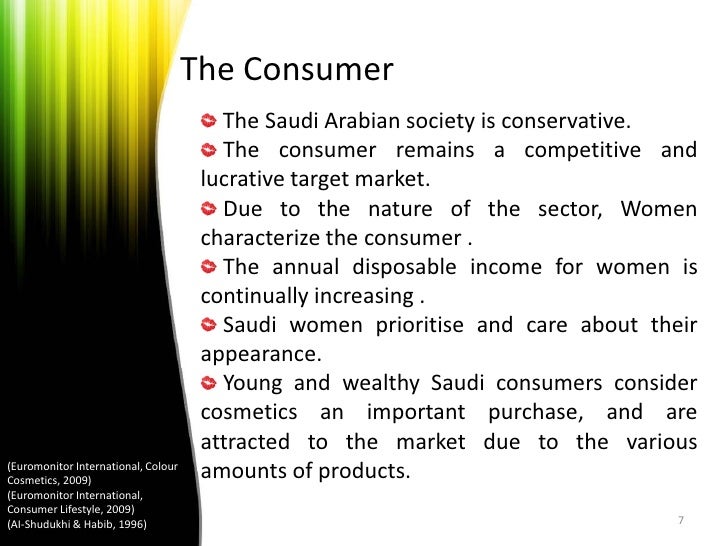 The Consumer

The Saudi Arabian society is conservative.

The consumer remains a competitive and lucrative target market.

Due to the nature of the sector, Women characterize the consumer .

The annual disposable income for women is continually increasing .

Saudi women prioritise and care about their appearance.

Young and wealthy Saudi consumers consider cosmetics an important purchase, and are attracted to the market due to the various amounts of products.

(Euromonitor International, Colour Cosmetics, 2009)
(Euromonitor International, Consumer Lifestyle, 2009)
(Al-Shudukhi & Habib, 1996)

7